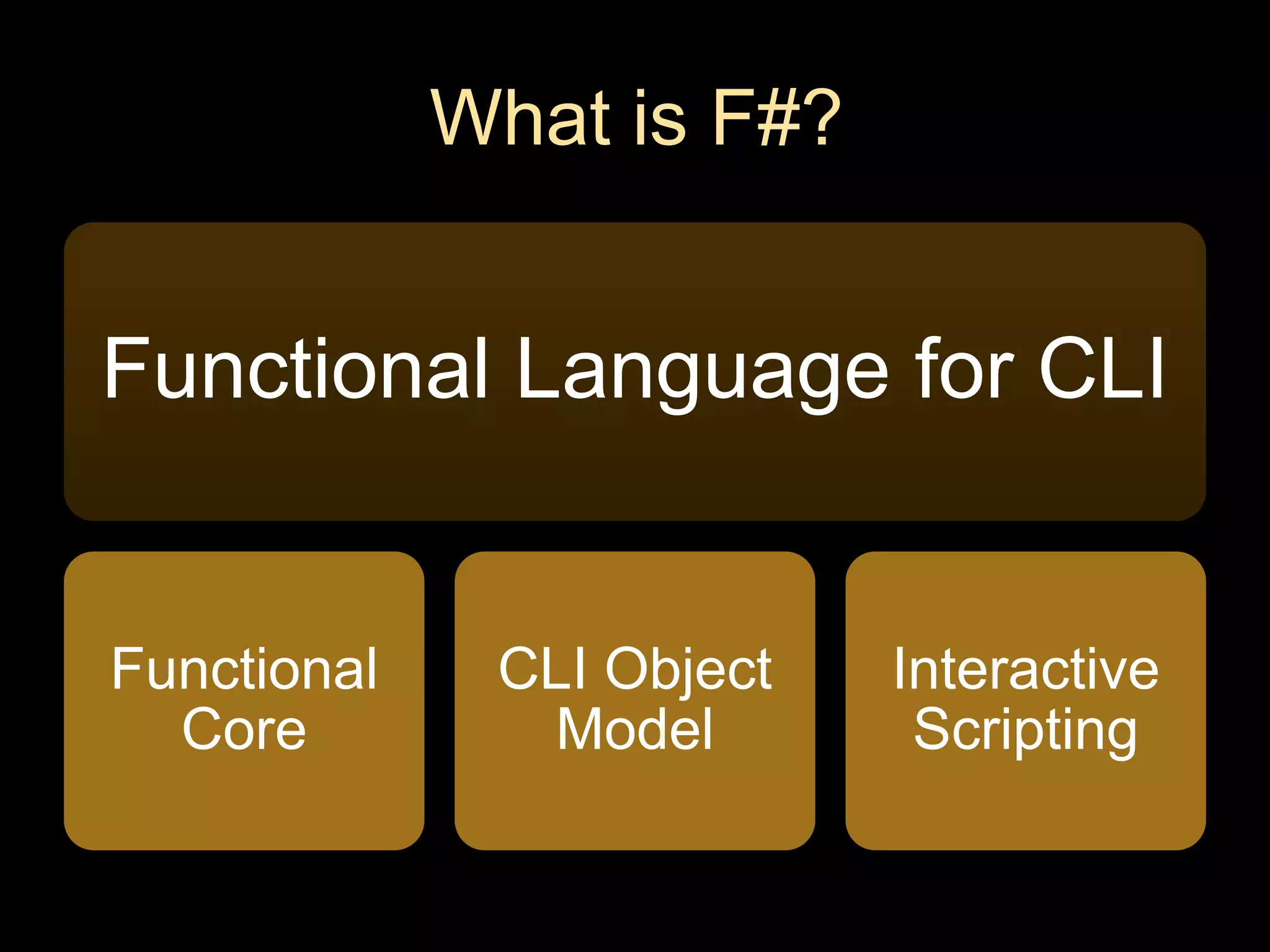 What is F#?

Functional Language for CLI

Functional Core

CLI Object Model

Interactive Scripting